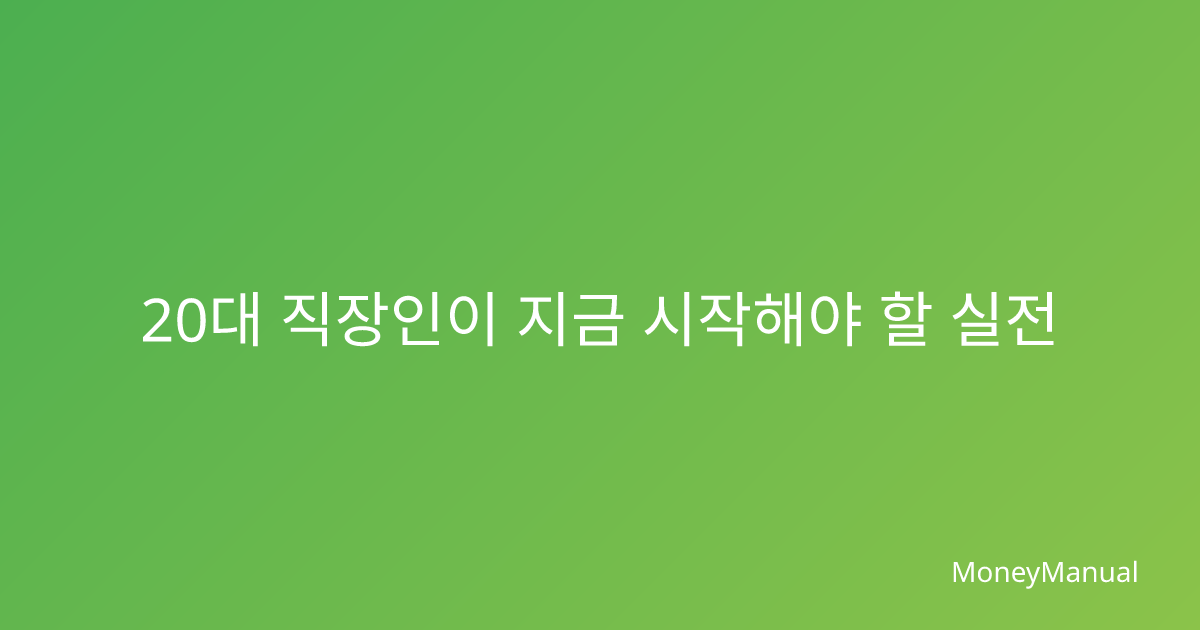 20대 직장인이 지금 시작해야 할 실전

MoneyManual